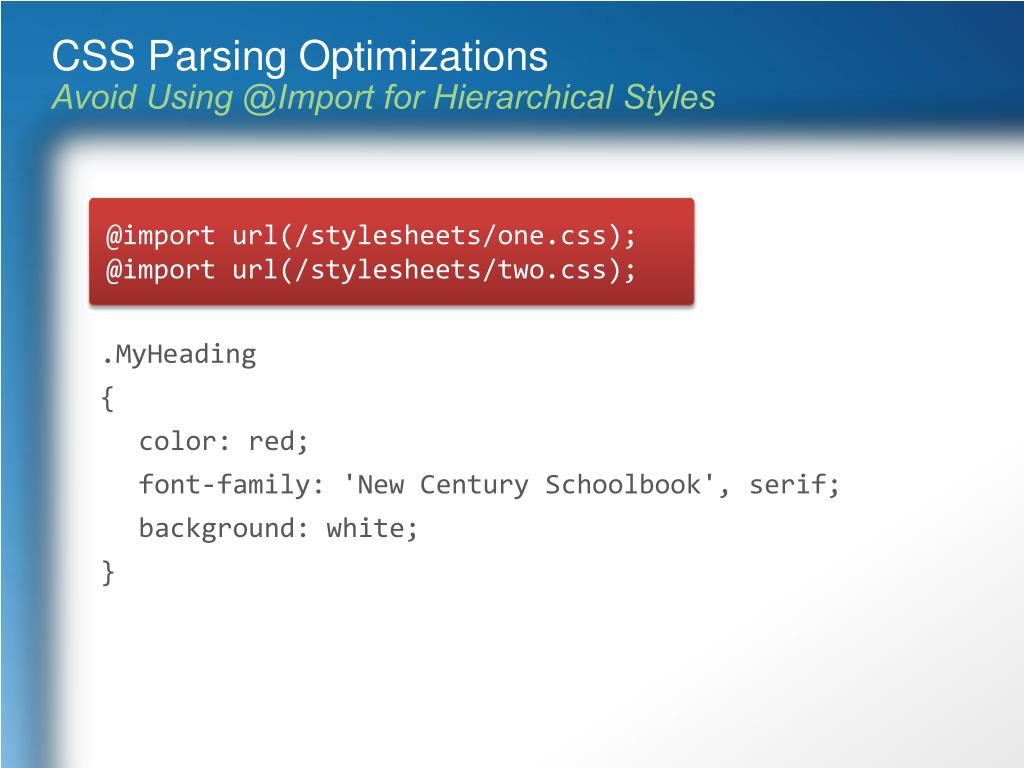 CSS Parsing Optimizations
Avoid Using @Import for Hierarchical Styles

@import url(/stylesheets/one.css);
@import url(/stylesheets/two.css);

.MyHeading
{
color: red;
font-family: 'New Century Schoolbook', serif;
background: white;
}